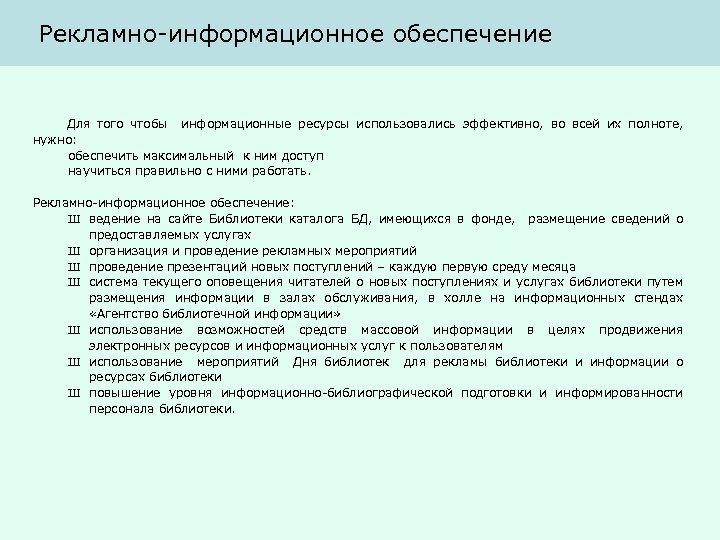 Рекламно-информационное обеспечение

Для того чтобы информационные ресурсы использовались эффективно, во всей их полноте, нужно:
обеспечить максимальный к ним доступ
научиться правильно с ними работать.

Рекламно-информационное обеспечение:
Ш ведение на сайте Библиотеки каталога БД, имеющихся в фонде, размещение сведений о предоставляемых услугах
Ш организация и проведение рекламных мероприятий
Ш проведение презентаций новых поступлений – каждую первую среду месяца
Ш система текущего оповещения читателей о новых поступлениях и услугах библиотеки путем размещения информации в залах обслуживания, в холле на информационных стендах «Агентство библиотечной информации»
Ш использование возможностей средств массовой информации в целях продвижения электронных ресурсов и информационных услуг к пользователям
Ш использование мероприятий Дня библиотек для рекламы библиотеки и информации о ресурсах библиотеки
Ш повышение уровня информационно-библиографической подготовки и информированности персонала библиотеки.